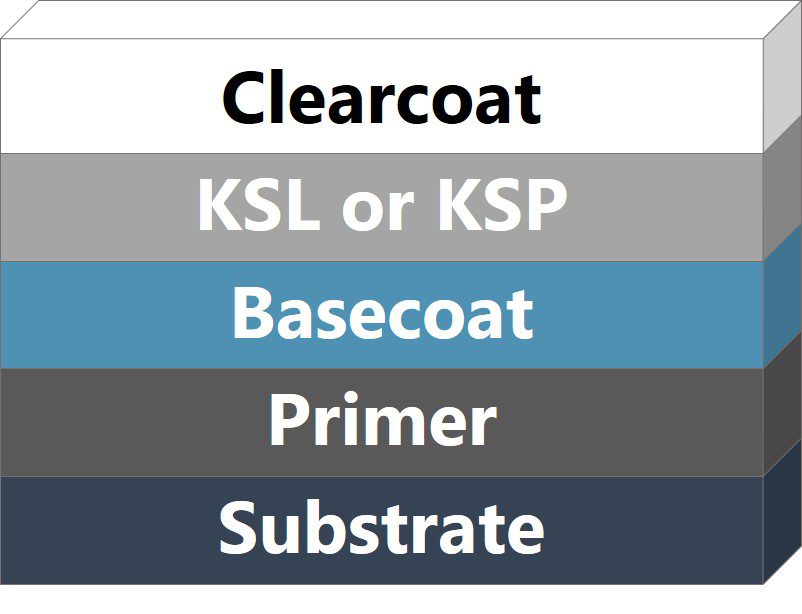 Clearcoat

KSL or KSP

Basecoat

Primer

Substrate